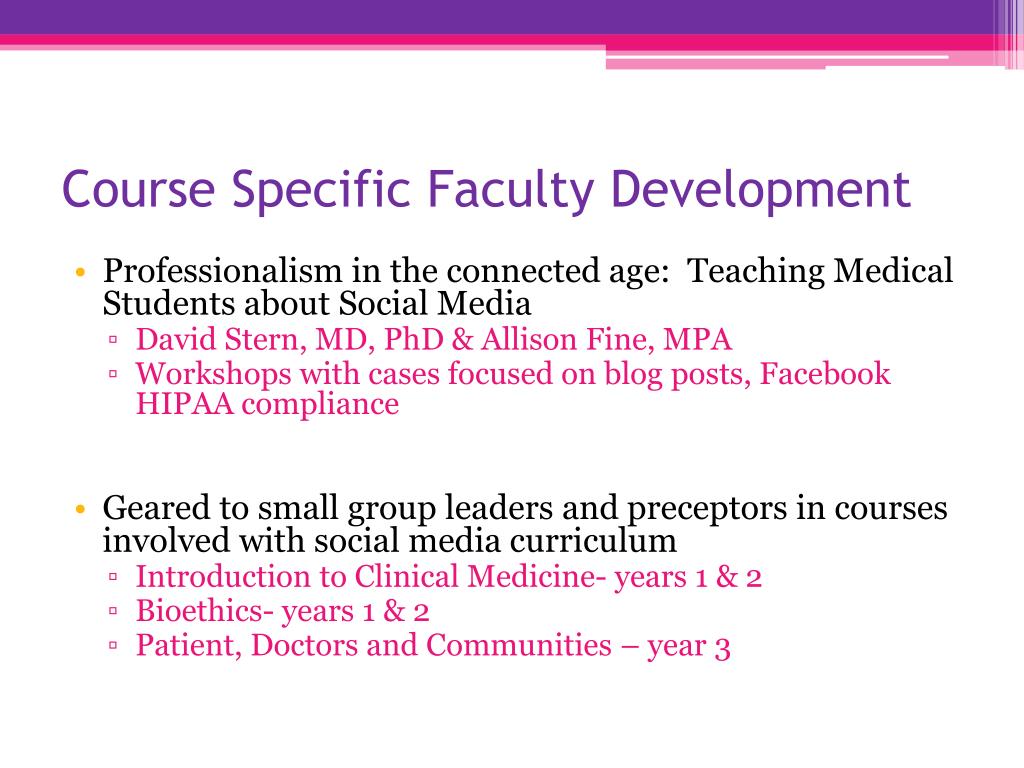 Course Specific Faculty Development

• Professionalism in the connected age: Teaching Medical Students about Social Media
 ▫ David Stern, MD, PhD & Allison Fine, MPA
 ▫ Workshops with cases focused on blog posts, Facebook HIPAA compliance

• Geared to small group leaders and preceptors in courses involved with social media curriculum
 ▫ Introduction to Clinical Medicine- years 1 & 2
 ▫ Bioethics- years 1 & 2
 ▫ Patient, Doctors and Communities – year 3